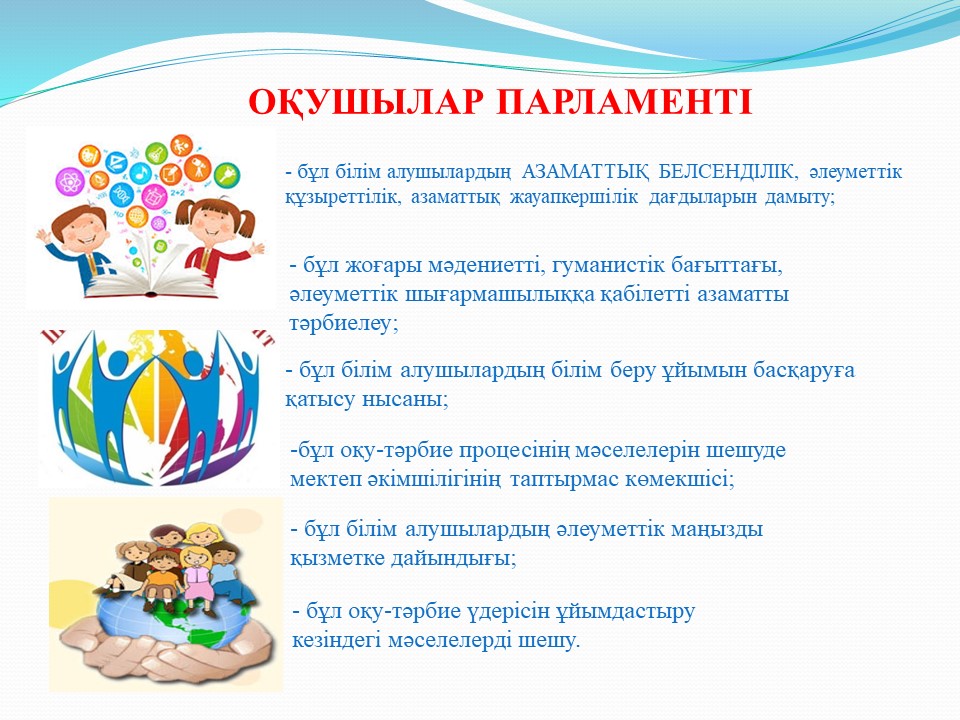 ОҚУШЫЛАР ПАРЛАМЕНТІ

- бұл білім алушылардың АЗАМАТТЫҚ БЕЛСЕНДІЛІК, әлеуметтік құзыреттілік, азаматтық жауапкершілік дағдыларын дамыту;

- бұл жоғары мәдениетті, гуманистік бағыттағы, әлеуметтік шығармашылыққа қабілетті азаматты тәрбиелеу;

- бұл білім алушылардың білім беру ұйымын басқаруға қатысу нысаны;

-бұл оқу-тәрбие процесінің мәселелерін шешуде мектеп әкімшілігінің таптырмас көмекшісі;

- бұл білім алушылардың әлеуметтік маңызды қызметке дайындығы;

- бұл оқу-тәрбие үдерісін ұйымдастыру кезіндегі мәселелерді шешу.